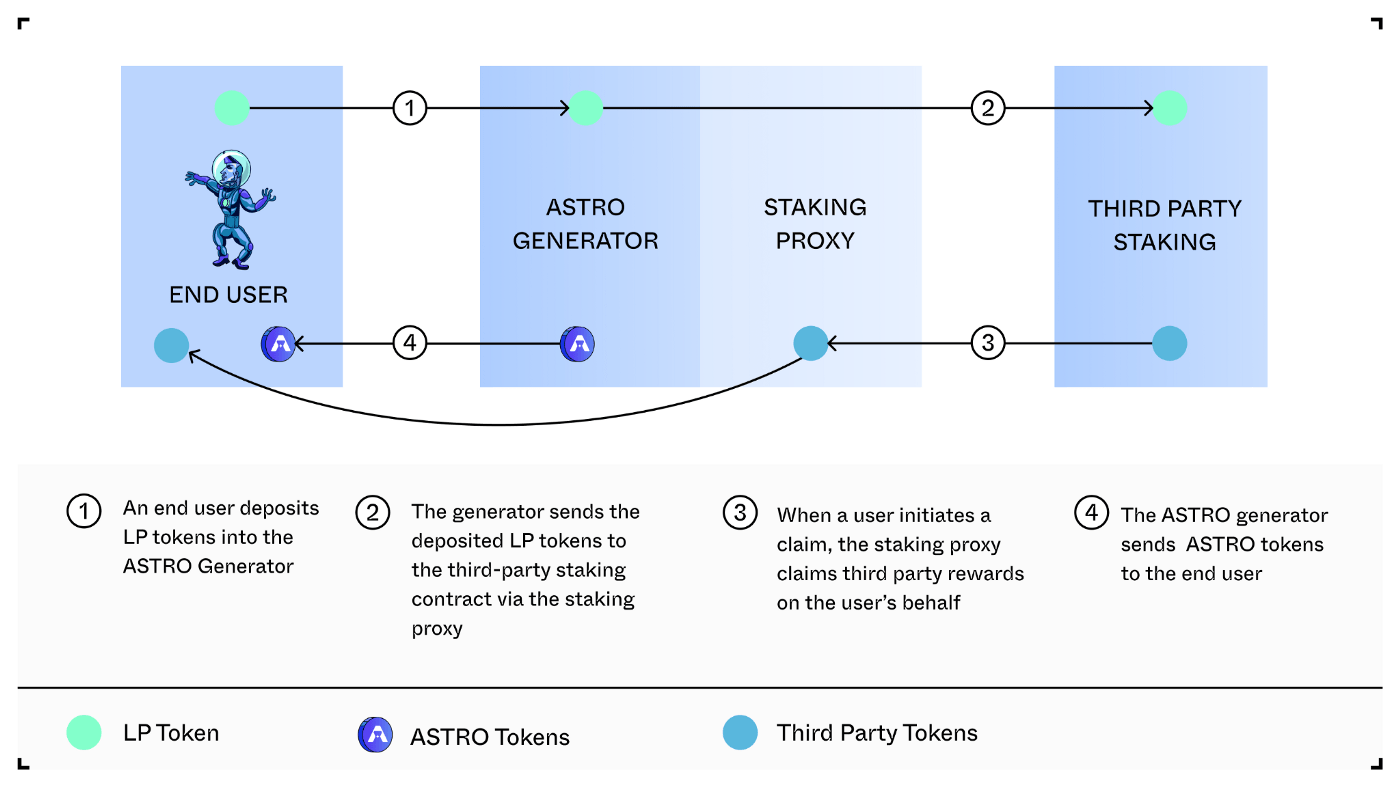 1

2

END USER

ASTRO GENERATOR

STAKING PROXY

THIRD PARTY STAKING

4

3

1 An end user deposits LP tokens into the ASTRO Generator

2 The generator sends the deposited LP tokens to the third-party staking contract via the staking proxy

3 When a user initiates a claim, the staking proxy claims third party rewards on the user's behalf

4 The ASTRO generator sends ASTRO tokens to the end user

LP Token

ASTRO Tokens

Third Party Tokens